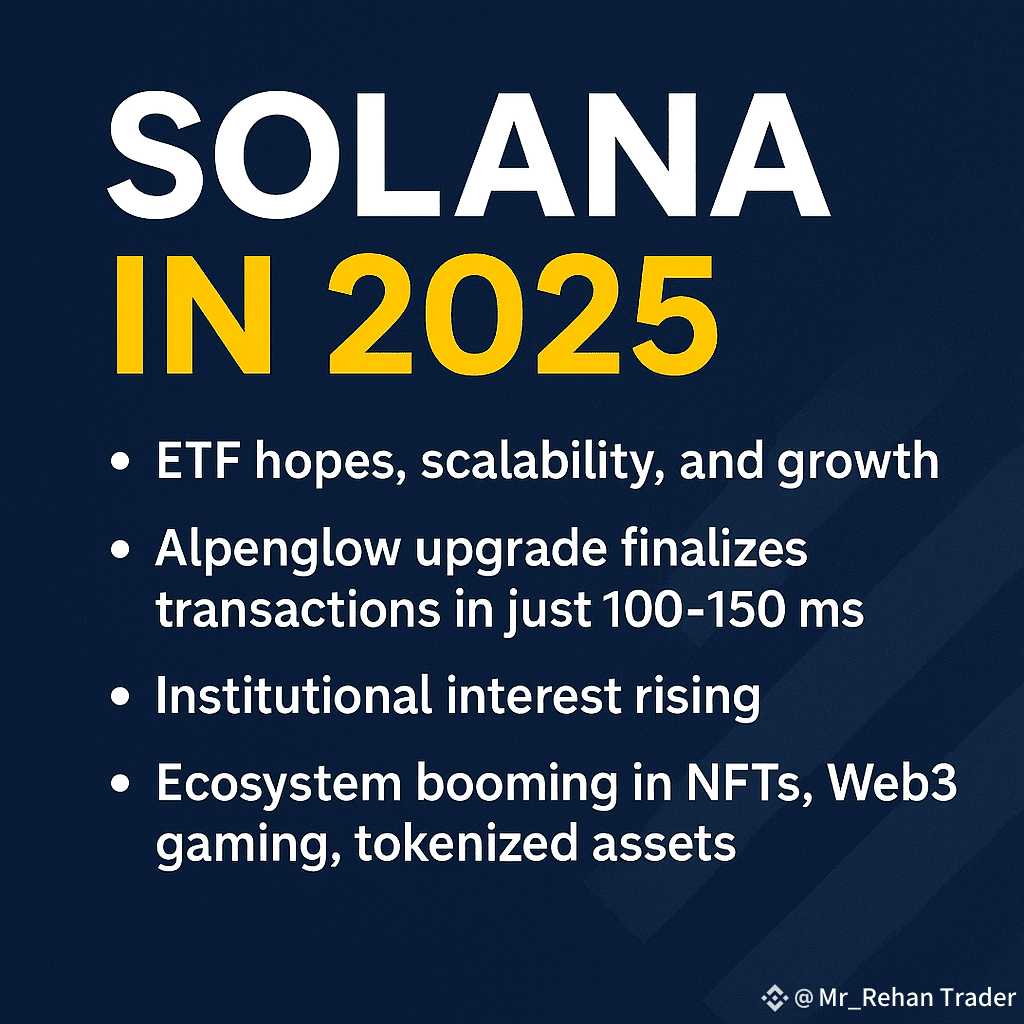 SOLANA
IN 2025

• ETF hopes, scalability, and growth
• Alpenglow upgrade finalizes transactions in just 100-150 ms
• Institutional interest rising
• Ecosystem booming in NFTs, Web3 gaming, tokenized assets

@Mr_Rehan Trader